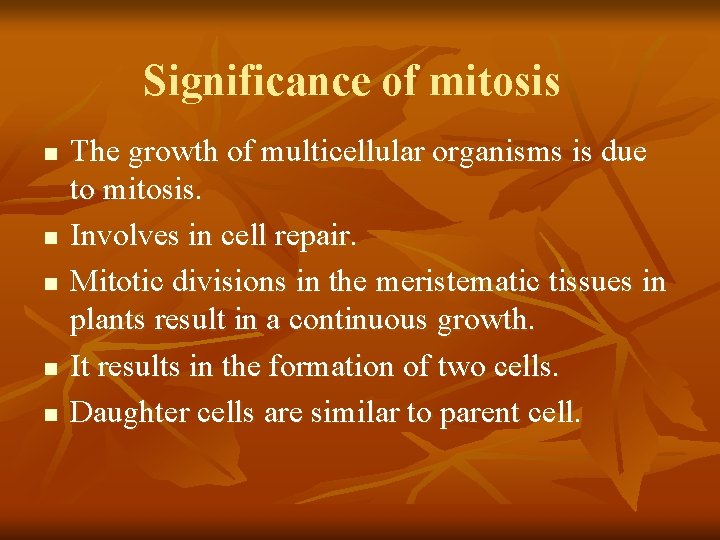 Significance of mitosis

- The growth of multicellular organisms is due to mitosis.
- Involves in cell repair.
- Mitotic divisions in the meristematic tissues in plants result in a continuous growth.
- It results in the formation of two cells.
- Daughter cells are similar to parent cell.